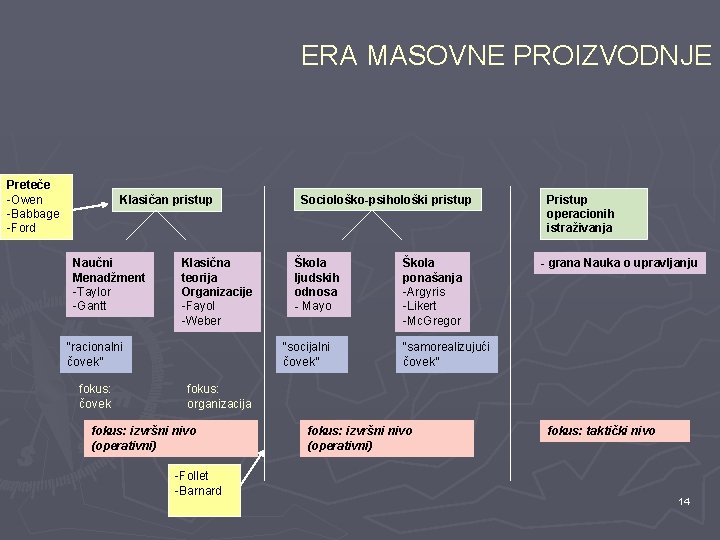 ERA MASOVNE PROIZVODNJE

Preteče
-Owen
-Babbage
-Ford

Klasičan pristup

Naučni Menadžment
-Taylor
-Gantt

Klasična teorija Organizacije
-Fayol
-Weber

"racionalni čovek"

fokus: čovek

fokus: organizacija

fokus: izvršni nivo (operativni)

-Follet
-Barnard

Sociološko-psihološki pristup

Škola ljudskih odnosa
- Mayo

Škola ponašanja
-Argyris
-Likert
-McGregor

"socijalni čovek"

"samorealizujući čovek"

fokus: izvršni nivo (operativni)

Pristup operacionih istraživanja

- grana Nauka o upravljanju

fokus: taktički nivo

14